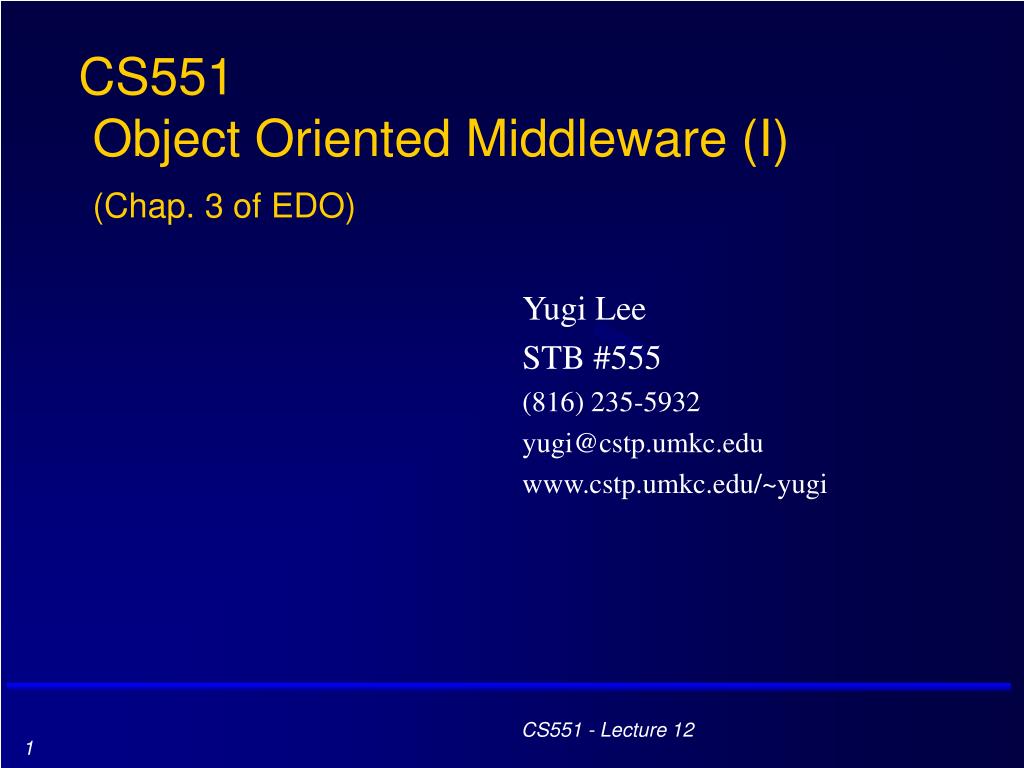 CS551
Object Oriented Middleware (I)
(Chap. 3 of EDO)

Yugi Lee
STB #555
(816) 235-5932
yugi@cstp.umkc.edu
www.cstp.umkc.edu/~yugi

CS551 - Lecture 12

1